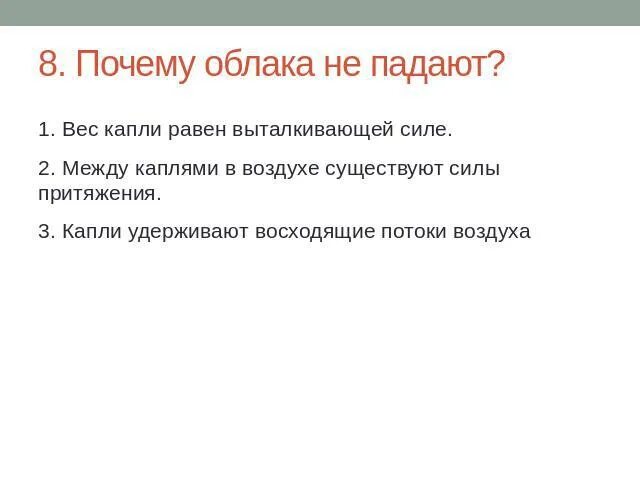 8. Почему облака не падают?

1. Вес капли равен выталкивающей силе.

2. Между каплями в воздухе существуют силы притяжения.

3. Капли удерживают восходящие потоки воздуха